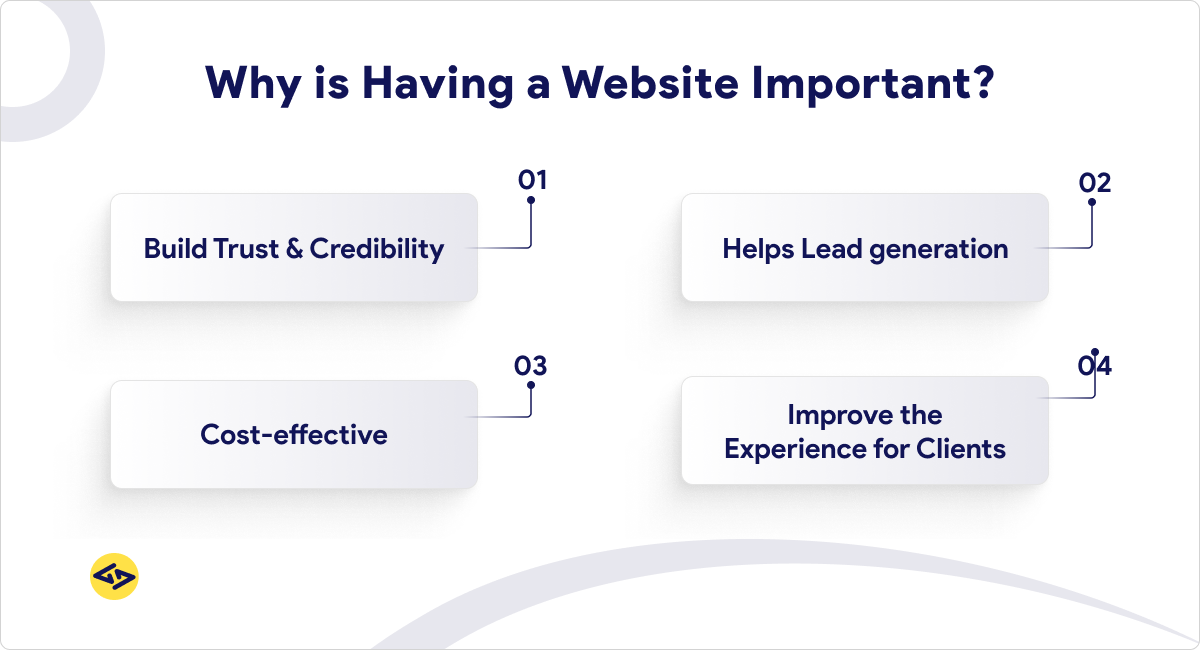 Why is Having a Website Important?

01

Build Trust & Credibility

02

Helps Lead generation

03

Cost-effective

04

Improve the Experience for Clients